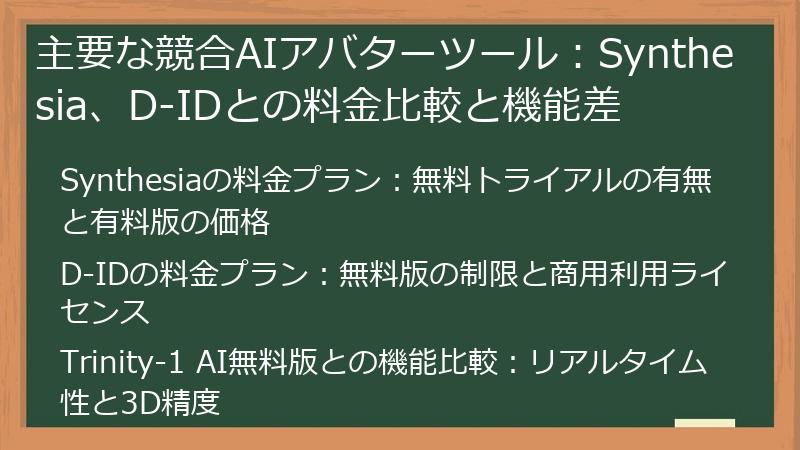 主要な競合AIアバターツール：Synthesia、D-IDとの料金比較と機能差

Synthesiaの料金プラン：無料トライアルの有無と有料版の価格

D-IDの料金プラン：無料版の制限と商用利用ライセンス

Trinity-1 AI無料版との機能比較：リアルタイム性と3D精度